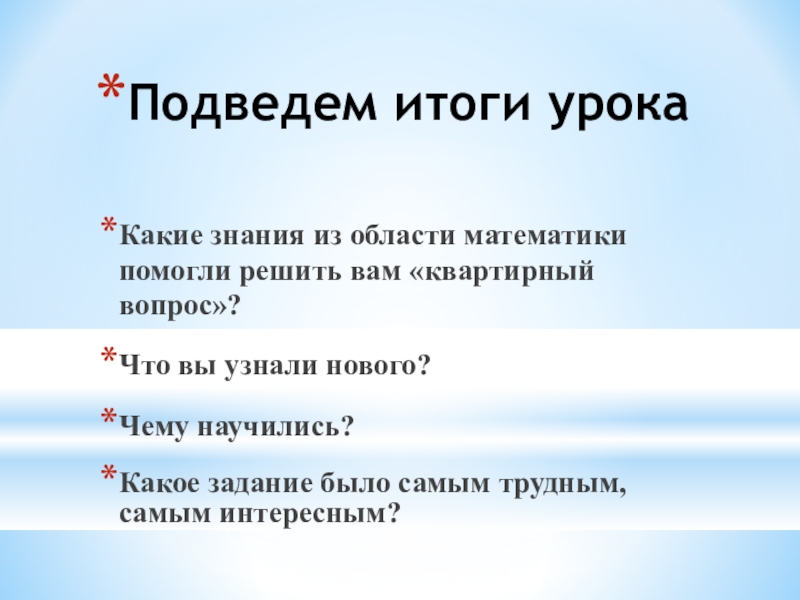 *Подведем итоги урока

*Какие знания из области математики помогли решить вам «квартирный вопрос»?

*Что вы узнали нового?

*Чему научились?

*Какое задание было самым трудным, самым интересным?